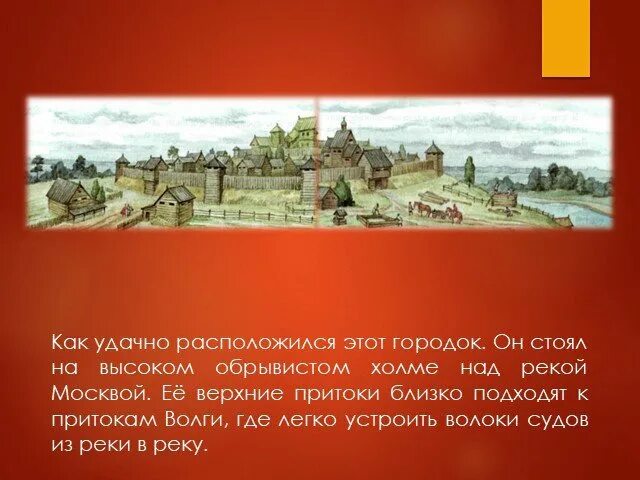 Как удачно расположился этот городок. Он стоял на высоком обрывистом холме над рекой Москвой. Её верхние притоки близко подходят к притокам Волги, где легко устроить волоки судов из реки в реку.